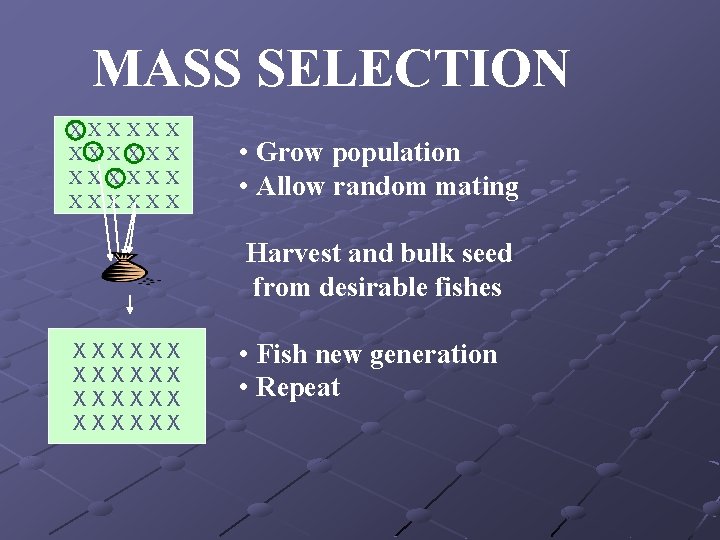 MASS SELECTION

X X X X X X
X X X X X X
X X X X X X
X X X X X X

• Grow population
• Allow random mating

Harvest and bulk seed from desirable fishes

X X X X X X
X X X X X X
X X X X X X
X X X X X X

• Fish new generation
• Repeat